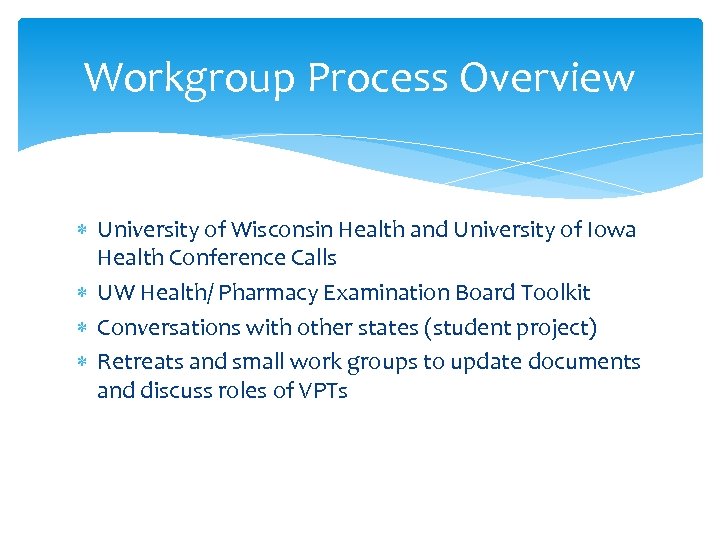 Workgroup Process Overview

* University of Wisconsin Health and University of Iowa Health Conference Calls
* UW Health/ Pharmacy Examination Board Toolkit
* Conversations with other states (student project)
* Retreats and small work groups to update documents and discuss roles of VPTs